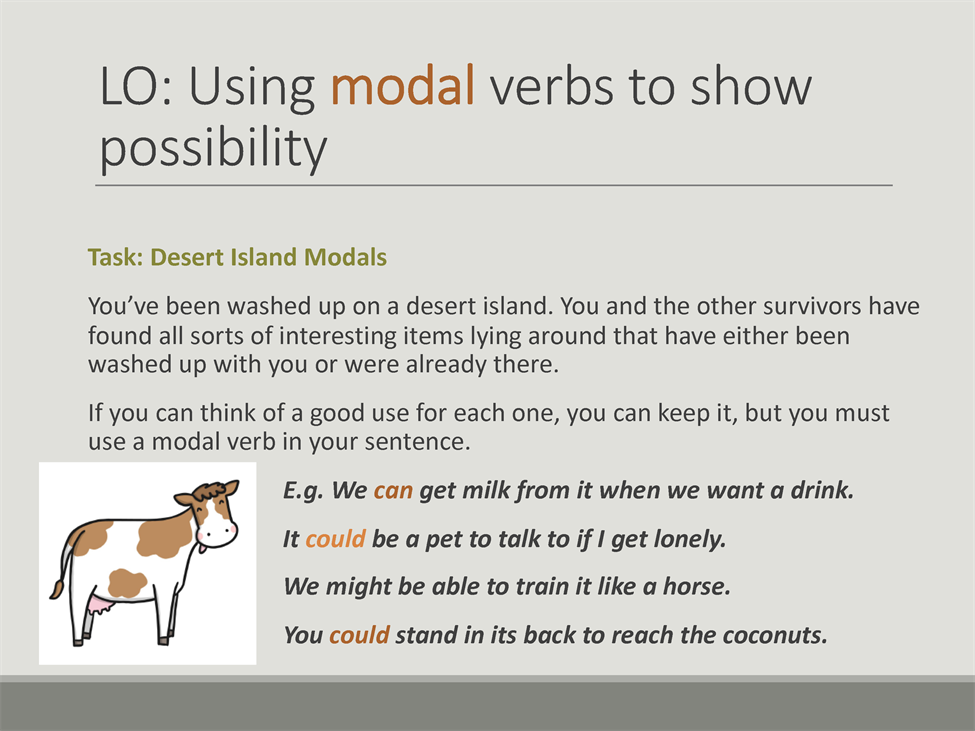 LO: Using modal verbs to show possibility

Task: Desert Island Modals

You've been washed up on a desert island. You and the other survivors have found all sorts of interesting items lying around that have either been washed up with you or were already there.

If you can think of a good use for each one, you can keep it, but you must use a modal verb in your sentence.

E.g. We can get milk from it when we want a drink.

It could be a pet to talk to if I get lonely.

We might be able to train it like a horse.

You could stand in its back to reach the coconuts.